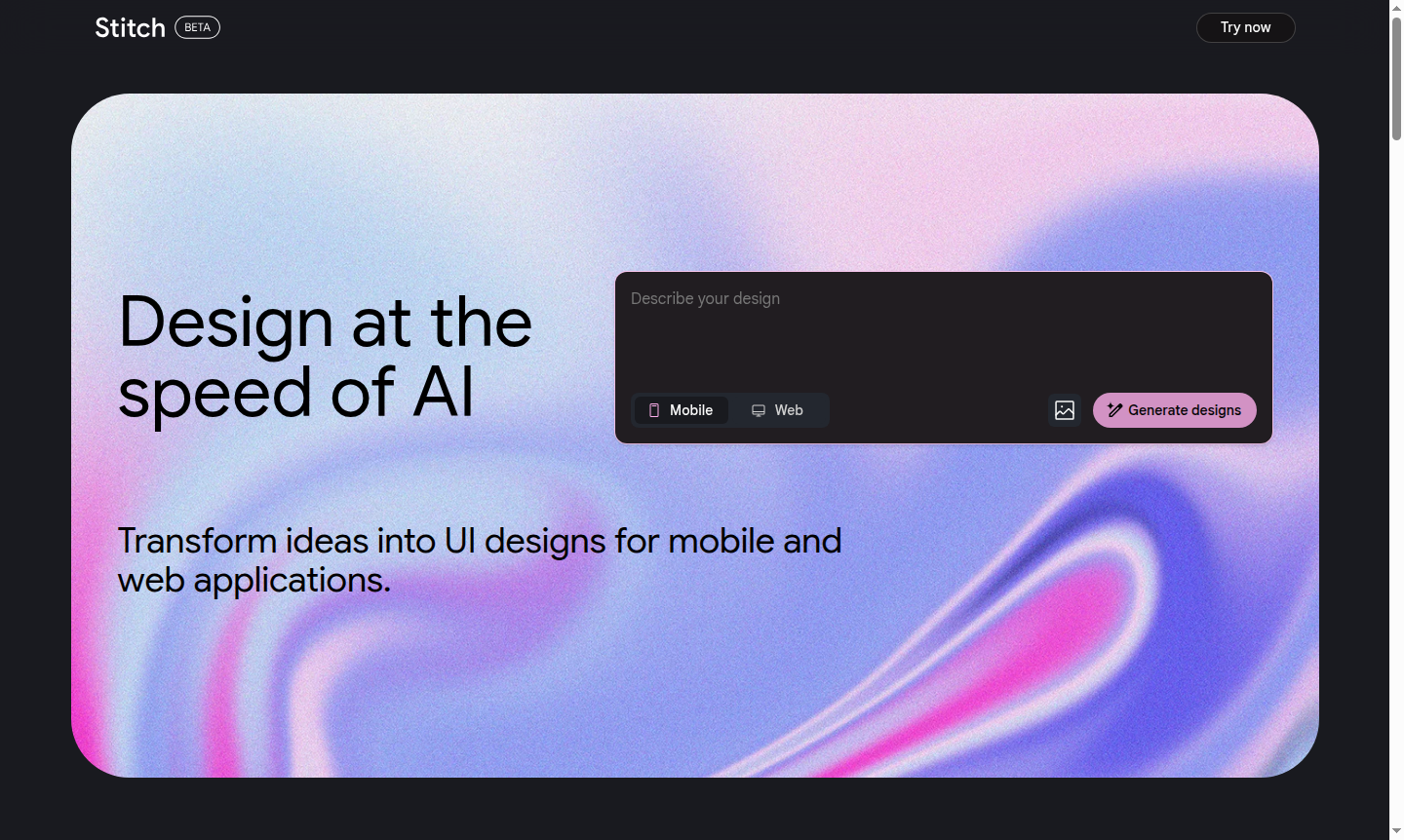 Stitch BETA

Try now

Design at the speed of AI

Describe your design

Mobile Web

Generate designs

Transform ideas into UI designs for mobile and web applications.